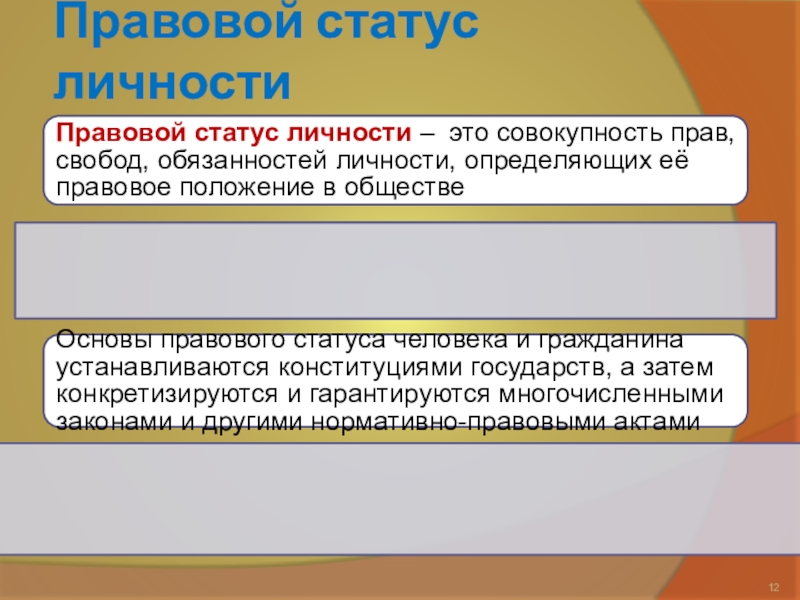 Правовой статус личности

Правовой статус личности – это совокупность прав, свобод, обязанностей личности, определяющих её правовое положение в обществе

Основы правового статуса человека и гражданина устанавливаются конституциями государств, а затем конкретизируются и гарантируются многочисленными законами и другими нормативно-правовыми актами

12